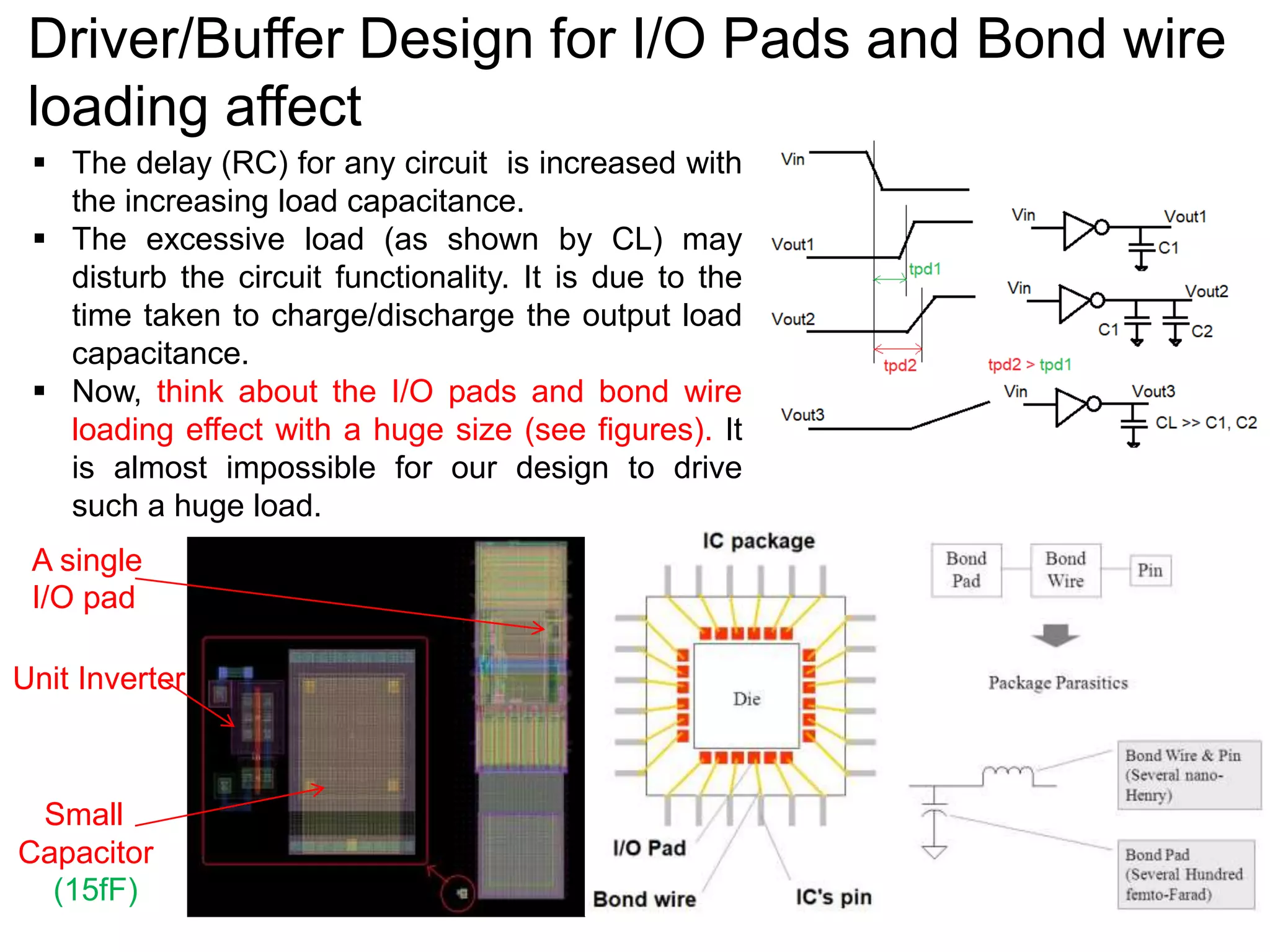 Driver/Buffer Design for I/O Pads and Bond wire loading affect

▪ The delay (RC) for any circuit is increased with the increasing load capacitance.
▪ The excessive load (as shown by CL) may disturb the circuit functionality. It is due to the time taken to charge/discharge the output load capacitance.
▪ Now, think about the I/O pads and bond wire loading effect with a huge size (see figures). It is almost impossible for our design to drive such a huge load.

Vin
Vout1
tpd1
Vout2
tpd2
Vout3
Vin
Vout1
C1
Vin
Vout2
C1
C2
tpd2 > tpd1
Vin
Vout3
CL >> C1, C2

A single I/O pad
Unit Inverter
Small Capacitor (15fF)

IC package
Die
I/O Pad
Bond wire
IC's pin

Bond Pad
Bond Wire
Pin
Package Parasitics
Bond Wire & Pin (Several nano-Henry)
Bond Pad (Several Hundred femto-Farad)